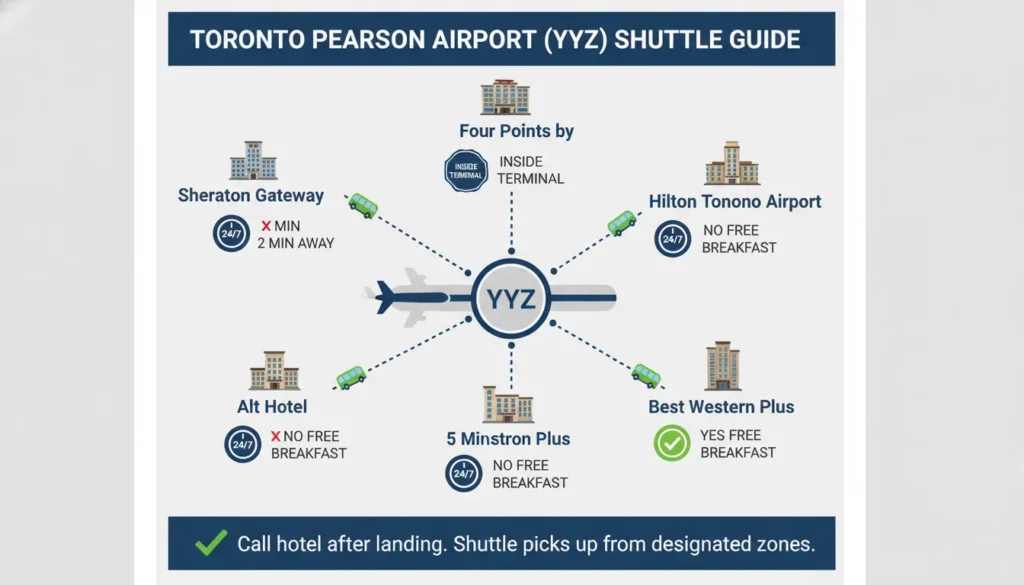 TORONTO PEARSON AIRPORT (YYZ) SHUTTLE GUIDE

Four Points by

INSIDE TERMINAL

INSIDE TERMINAL

Sheraton Gateway

24/7

MIN

2 MIN AWAY

Hilton Tonono Airport

24/7

NO FREE BREAKFAST

YYZ

Alt Hotel

24/7

NO FREE BREAKFAST

5 Minstron Plus

24/7

NO FREE BREAKFAST

Best Western Plus

YES FREE BREAKFAST

Call hotel after landing. Shuttle picks up from designated zones.